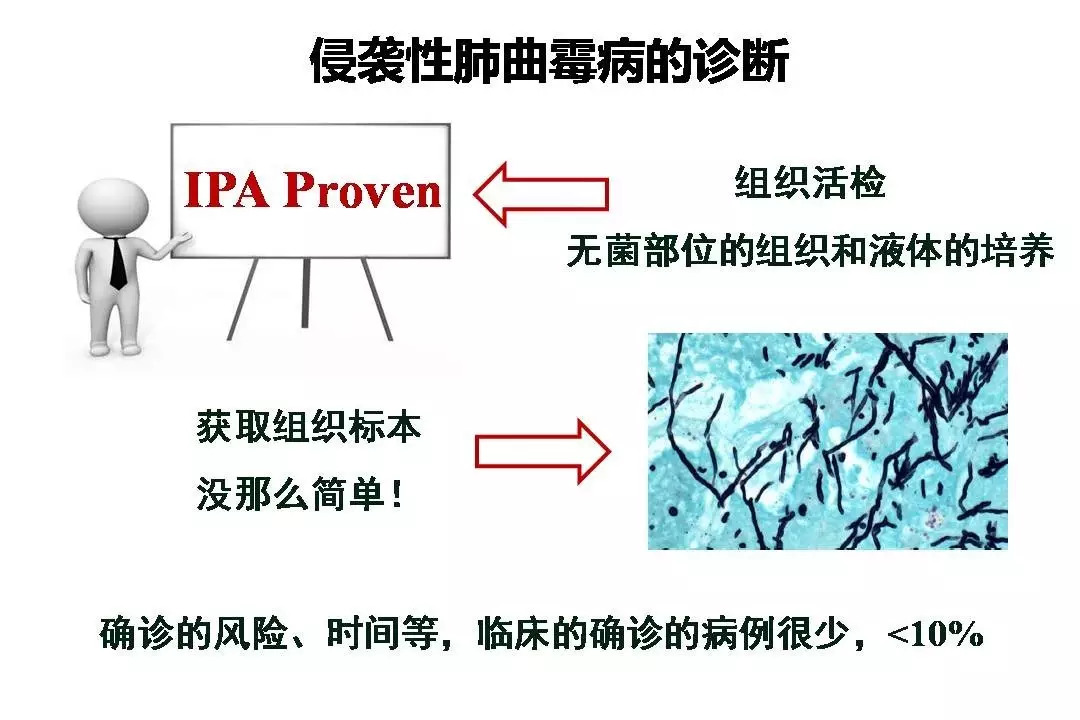 侵袭性肺曲霉病的诊断

IPA Proven

组织活检

无菌部位的组织和液体的培养

获取组织标本

没那么简单！

确诊的风险、时间等，临床的确诊的病例很少，<10%